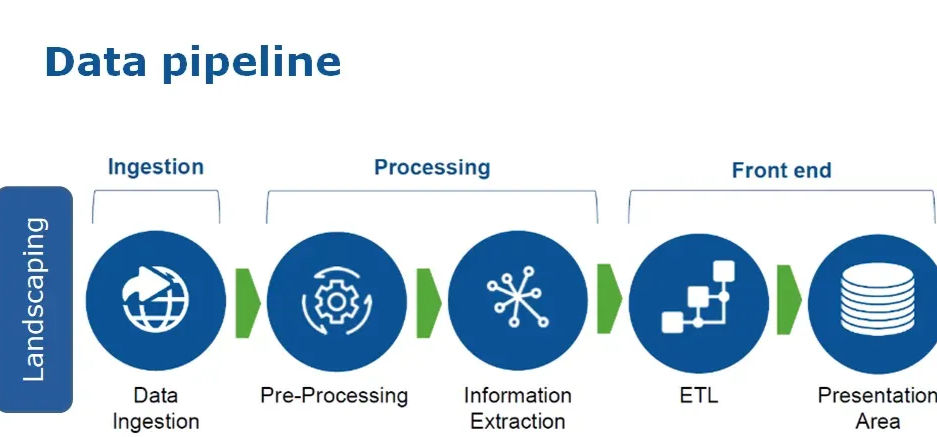 Data pipeline

Landscaping

Ingestion

Processing

Front end

Data Ingestion

Pre-Processing

Information Extraction

ETL

Presentation Area